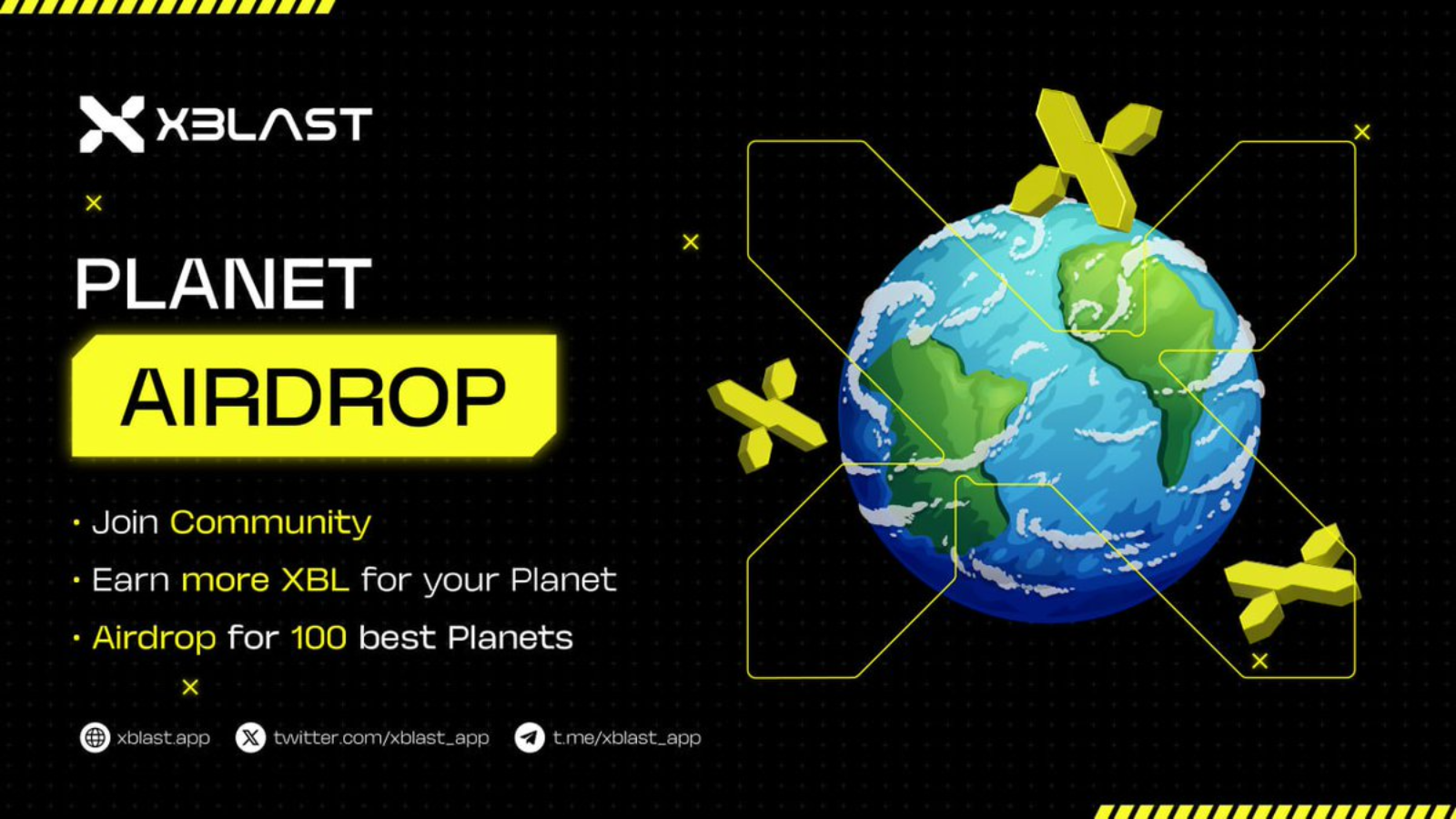 XBLAST

PLANET

AIRDROP

• Join Community
• Earn more XBL for your Planet
• Airdrop for 100 best Planets

xblast.app twitter.com/xblast_app t.me/xblast_app